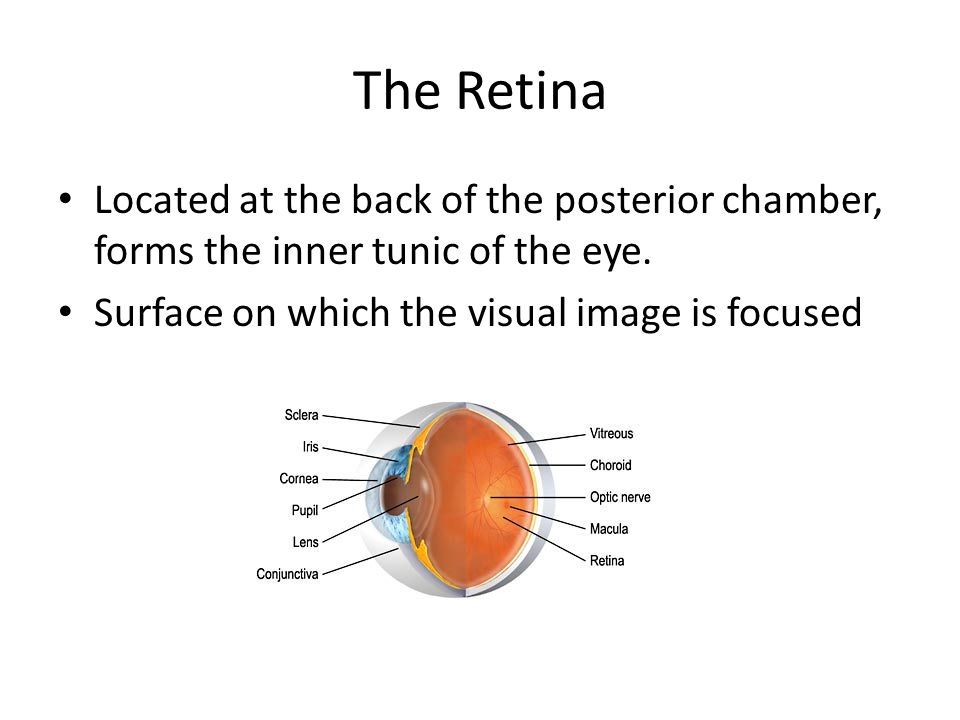 The Retina

• Located at the back of the posterior chamber, forms the inner tunic of the eye.
• Surface on which the visual image is focused

Sclera
Iris
Cornea
Pupil
Lens
Conjunctiva
Vitreous
Choroid
Optic nerve
Macula
Retina